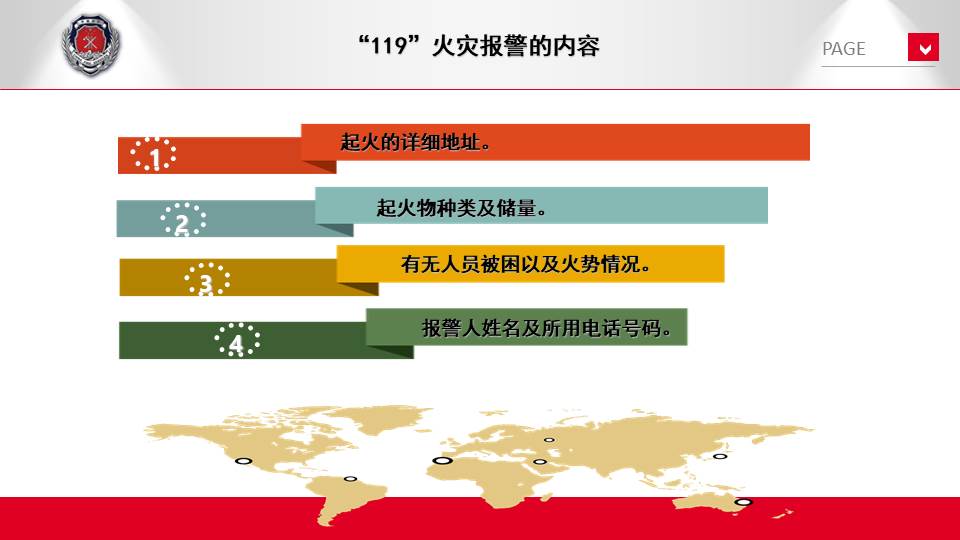 “119”火灾报警的内容

PAGE

1
起火的详细地址。

2
起火物种类及储量。

3
有无人员被困以及火势情况。

4
报警人姓名及所用电话号码。